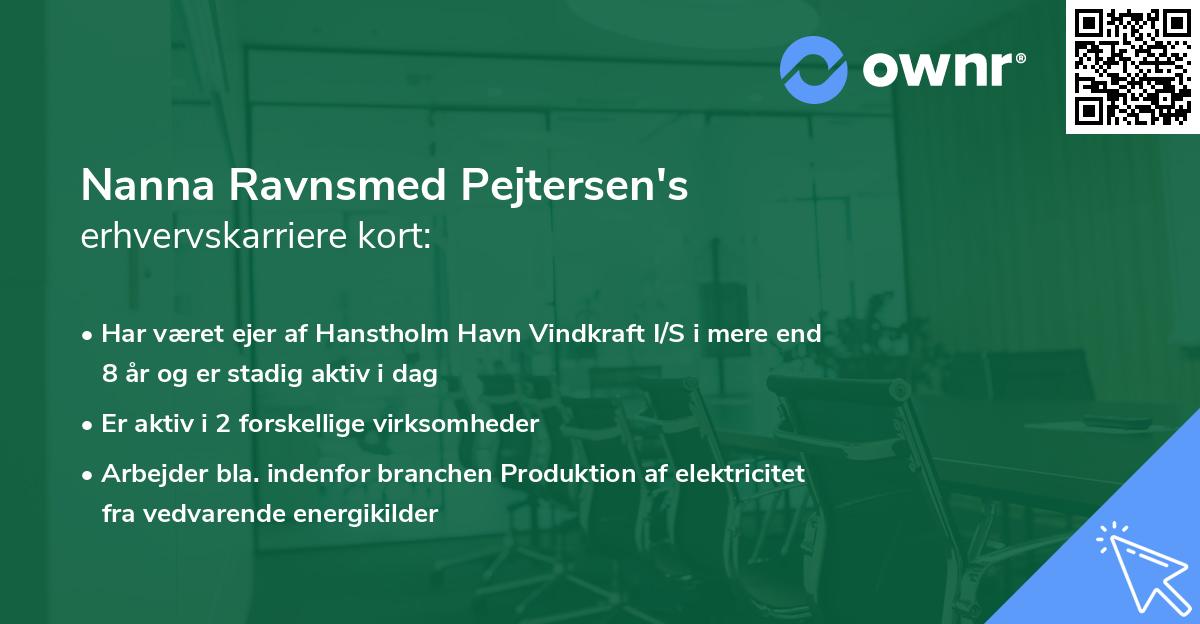 ownr®

Nanna Ravnsmed Pejtersen's erhvervskarriere kort:

• Har været ejer af Hanstholm Havn Vindkraft I/S i mere end 8 år og er stadig aktiv i dag

• Er aktiv i 2 forskellige virksomheder

• Arbejder bla. indenfor branchen Produktion af elektricitet fra vedvarende energikilder